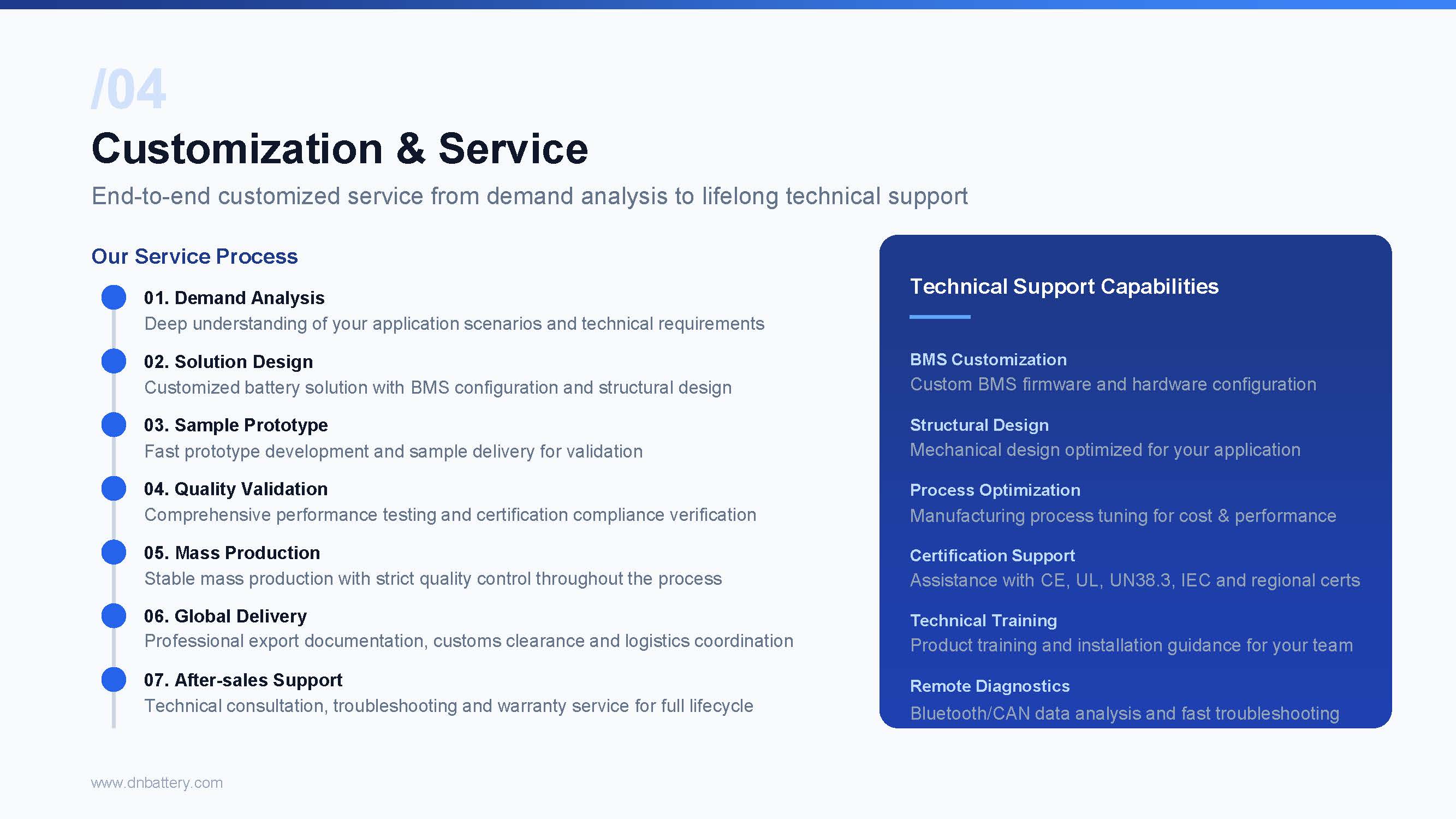 /04

Customization & Service

End-to-end customized service from demand analysis to lifelong technical support

Our Service Process

01. Demand Analysis
Deep understanding of your application scenarios and technical requirements

02. Solution Design
Customized battery solution with BMS configuration and structural design

03. Sample Prototype
Fast prototype development and sample delivery for validation

04. Quality Validation
Comprehensive performance testing and certification compliance verification

05. Mass Production
Stable mass production with strict quality control throughout the process

06. Global Delivery
Professional export documentation, customs clearance and logistics coordination

07. After-sales Support
Technical consultation, troubleshooting and warranty service for full lifecycle

Technical Support Capabilities

BMS Customization
Custom BMS firmware and hardware configuration

Structural Design
Mechanical design optimized for your application

Process Optimization
Manufacturing process tuning for cost & performance

Certification Support
Assistance with CE, UL, UN38.3, IEC and regional certs

Technical Training
Product training and installation guidance for your team

Remote Diagnostics
Bluetooth/CAN data analysis and fast troubleshooting

www.dnbattery.com